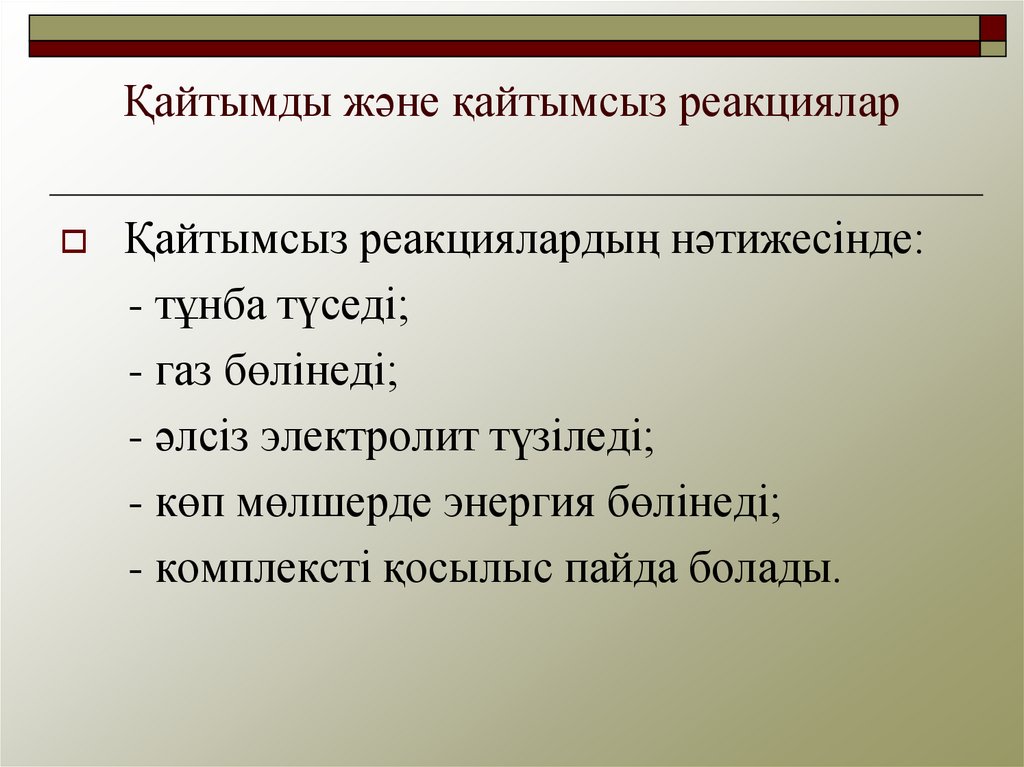 Қайтымды және қайтымсыз реакциялар

Қайтымсыз реакциялардың нәтижесінде:
- тұнба түседі;
- газ бөлінеді;
- әлсіз электролит түзіледі;
- көп мөлшерде энергия бөлінеді;
- комплексті қосылыс пайда болады.